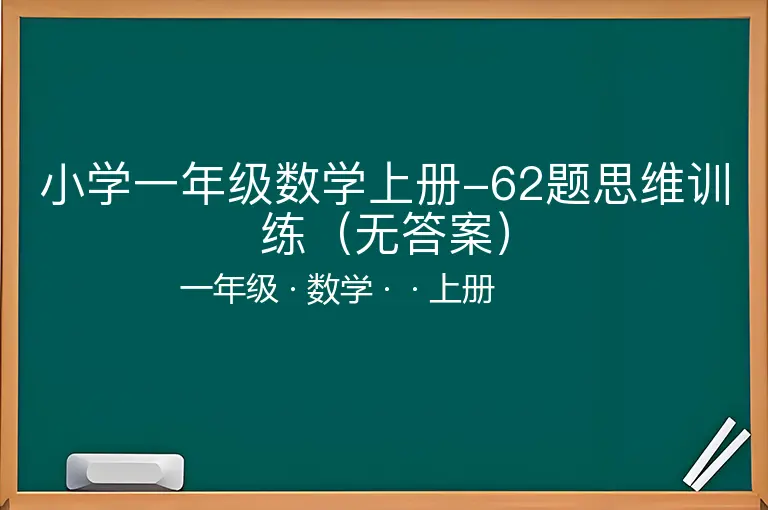 小学一年级数学上册-62题思维训练（无答案）

一年级 · 数学 · · 上册